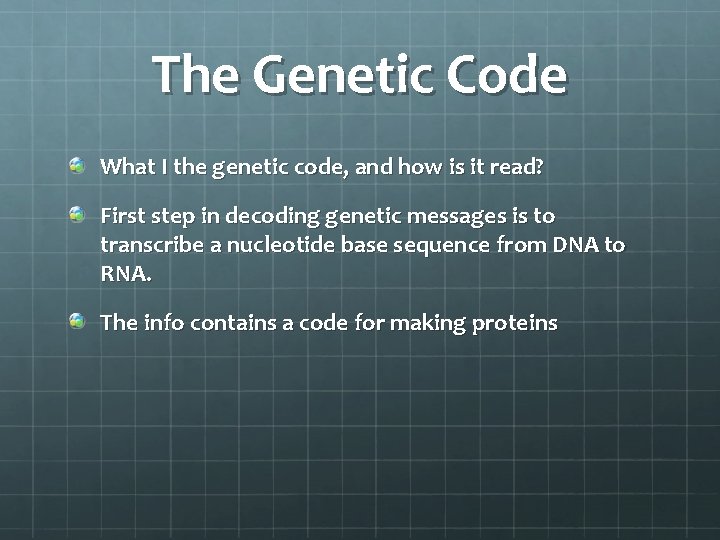 The Genetic Code

What I the genetic code, and how is it read?

First step in decoding genetic messages is to transcribe a nucleotide base sequence from DNA to RNA.

The info contains a code for making proteins